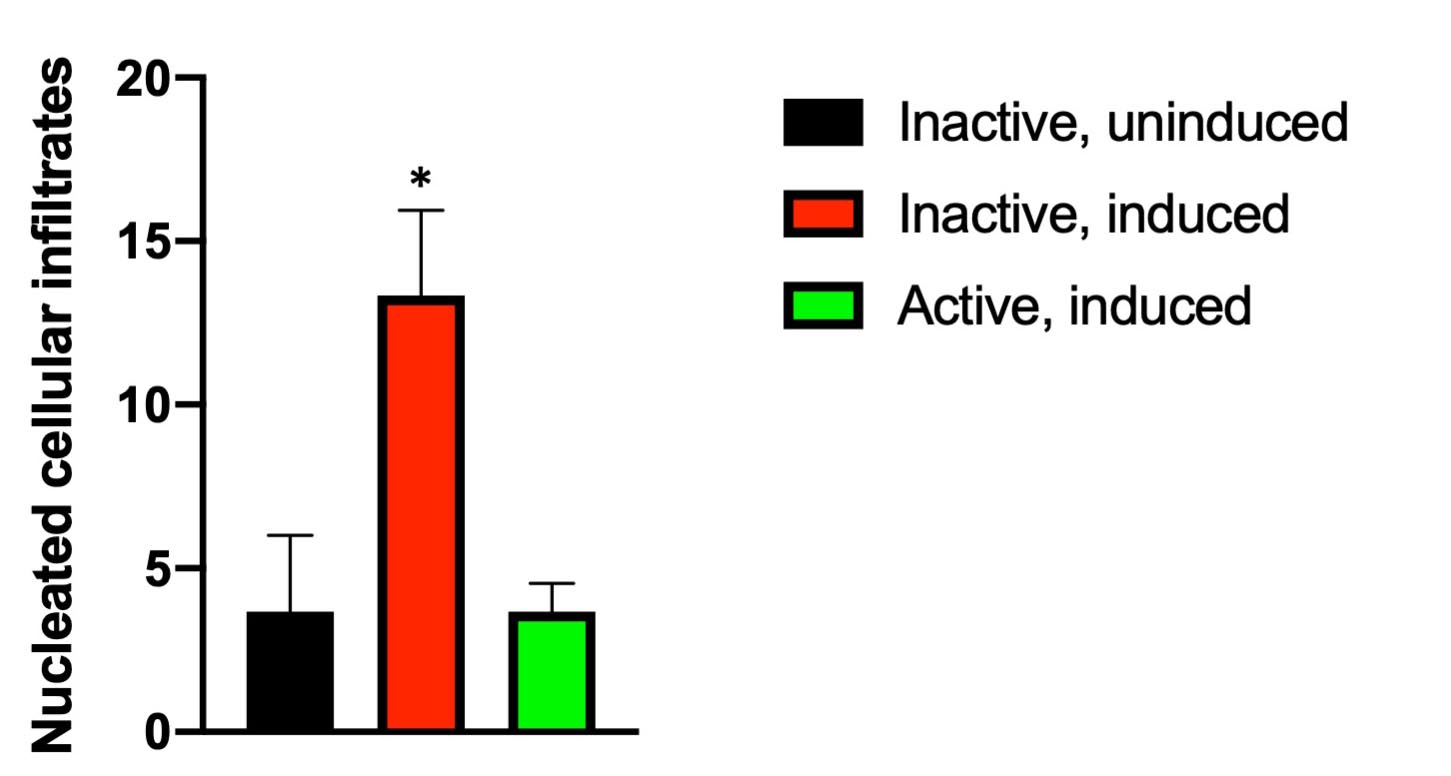 Nucleated cellular infiltrates

20
15
10
5
0

*

Inactive, uninduced
Inactive, induced
Active, induced